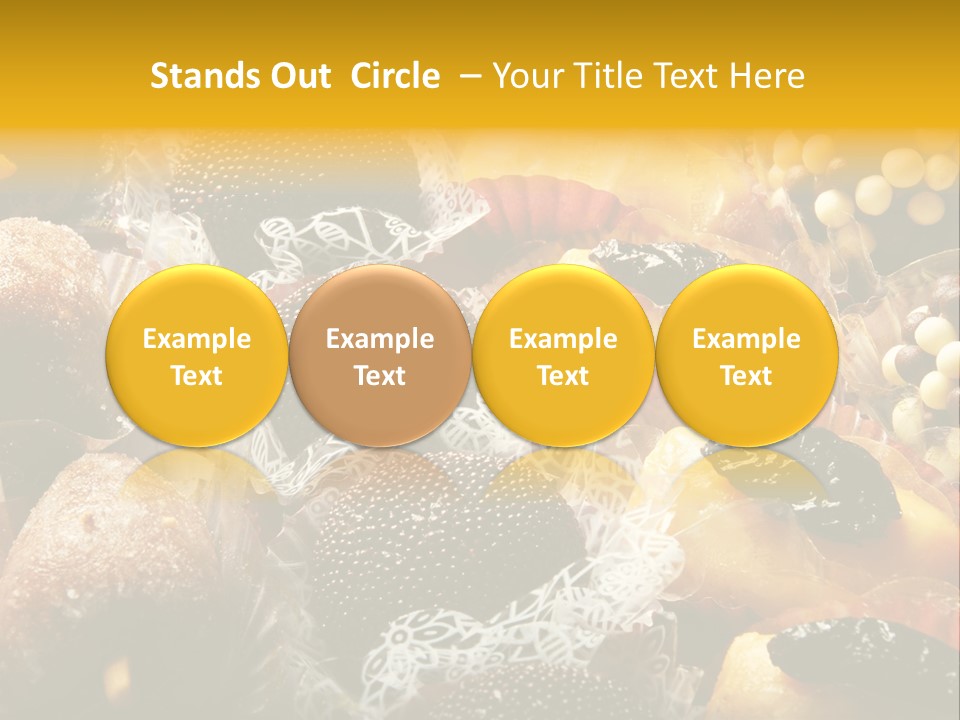 Stands Out Circle – Your Title Text Here

Example Text

Example Text

Example Text

Example Text